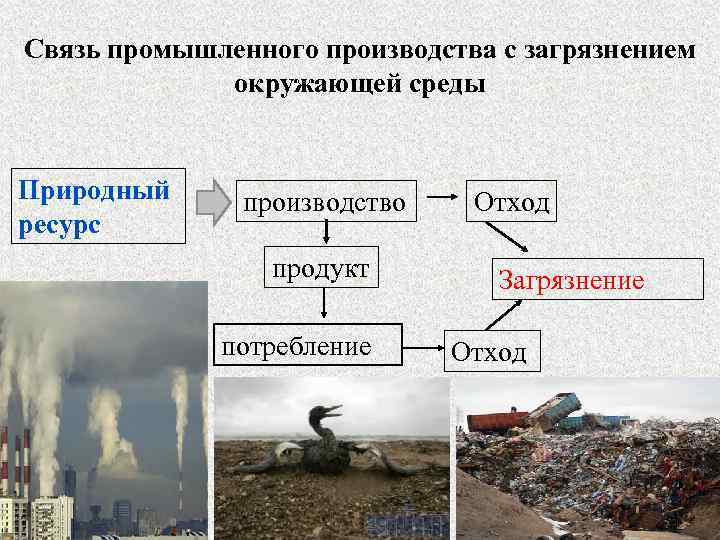 Связь промышленного производства с загрязнением окружающей среды

Природный ресурс

производство

Отход

продукт

Загрязнение

потребление

Отход